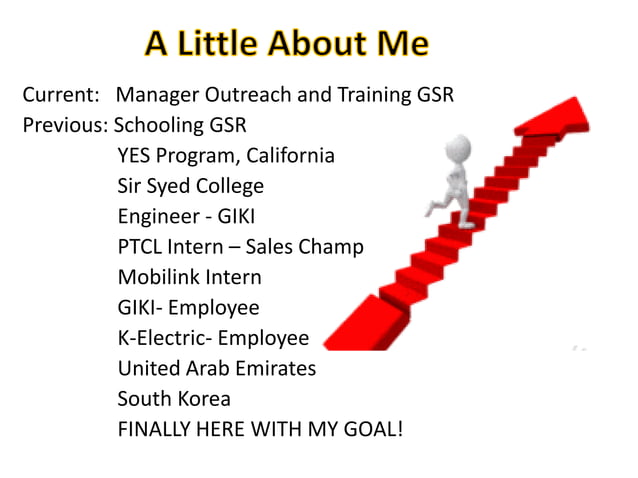 A Little About Me

Current: Manager Outreach and Training GSR
Previous: Schooling GSR
YES Program, California
Sir Syed College
Engineer - GIKI
PTCL Intern – Sales Champ
Mobilink Intern
GIKI- Employee
K-Electric- Employee
United Arab Emirates
South Korea
FINALLY HERE WITH MY GOAL!